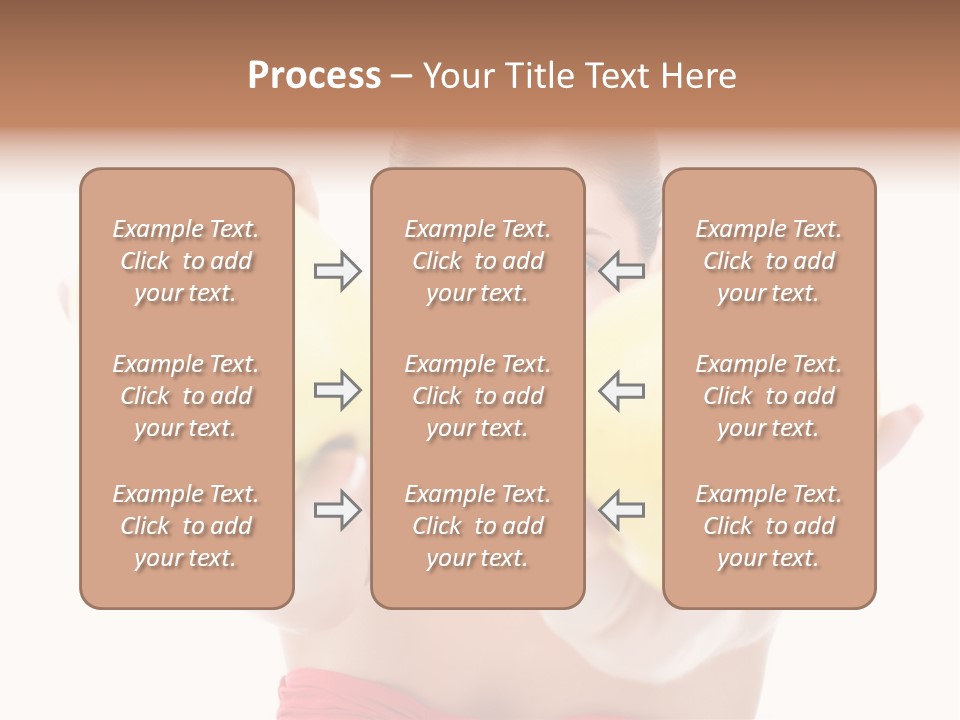 Process – Your Title Text Here

Example Text. Click to add your text.

Example Text. Click to add your text.

Example Text. Click to add your text.

Example Text. Click to add your text.

Example Text. Click to add your text.

Example Text. Click to add your text.

Example Text. Click to add your text.

Example Text. Click to add your text.

Example Text. Click to add your text.